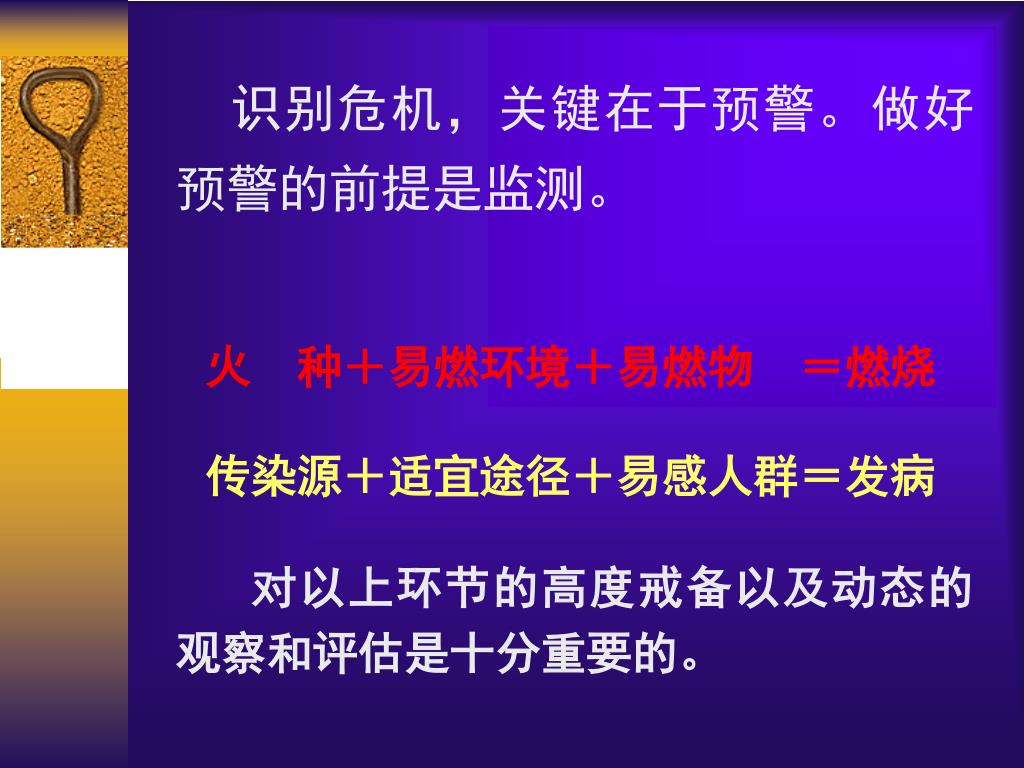 识别危机，关键在于预警。做好预警的前提是监测。

火　种＋易燃环境＋易燃物　＝燃烧

传染源＋适宜途径＋易感人群＝发病

对以上环节的高度戒备以及动态的观察和评估是十分重要的。